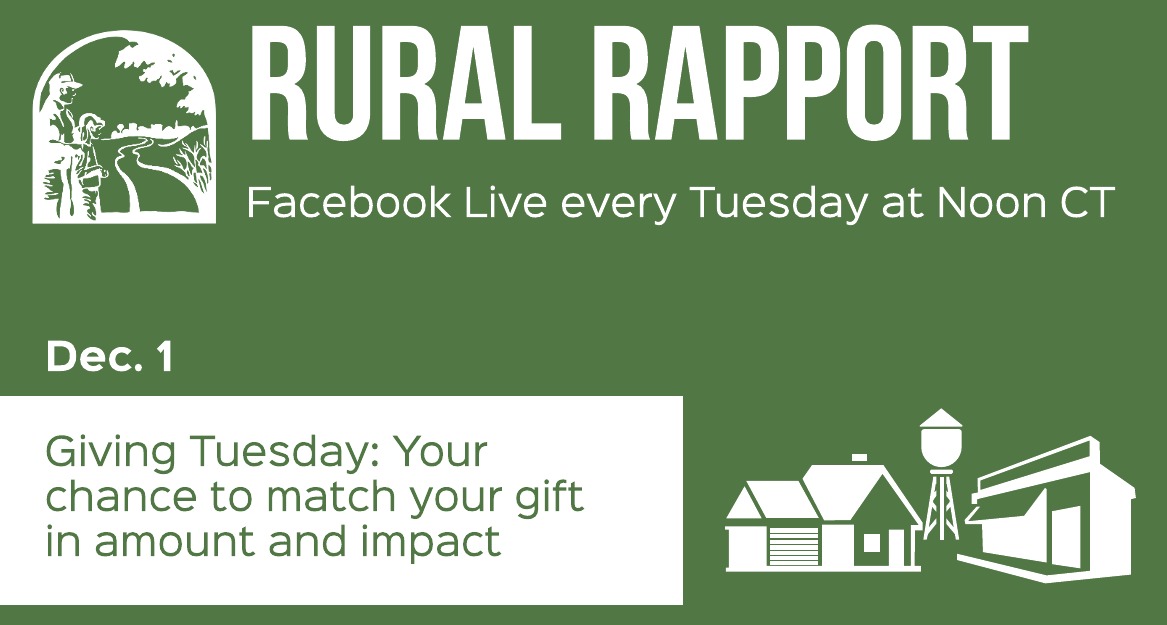 RURAL RAPPORT

Facebook Live every Tuesday at Noon CT

Dec. 1

Giving Tuesday: Your chance to match your gift in amount and impact